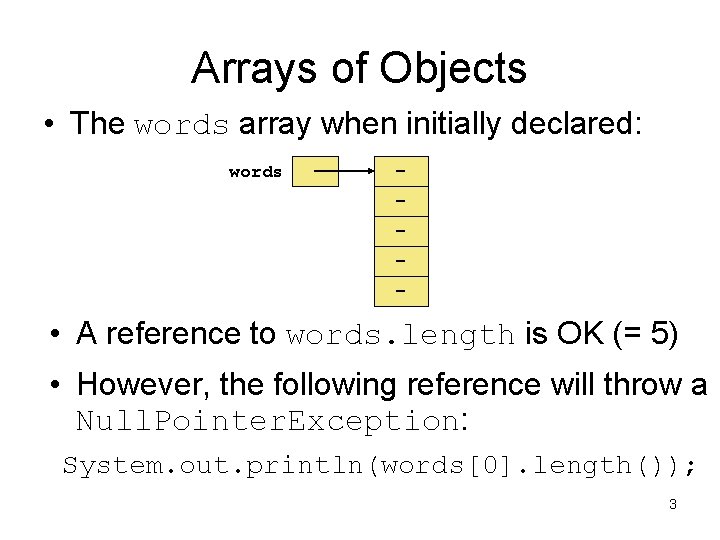 Arrays of Objects

• The words array when initially declared:

words

-
-
-
-
-

• A reference to words.length is OK (= 5)

• However, the following reference will throw a NullPointerException:

System.out.println(words[0].length());

3